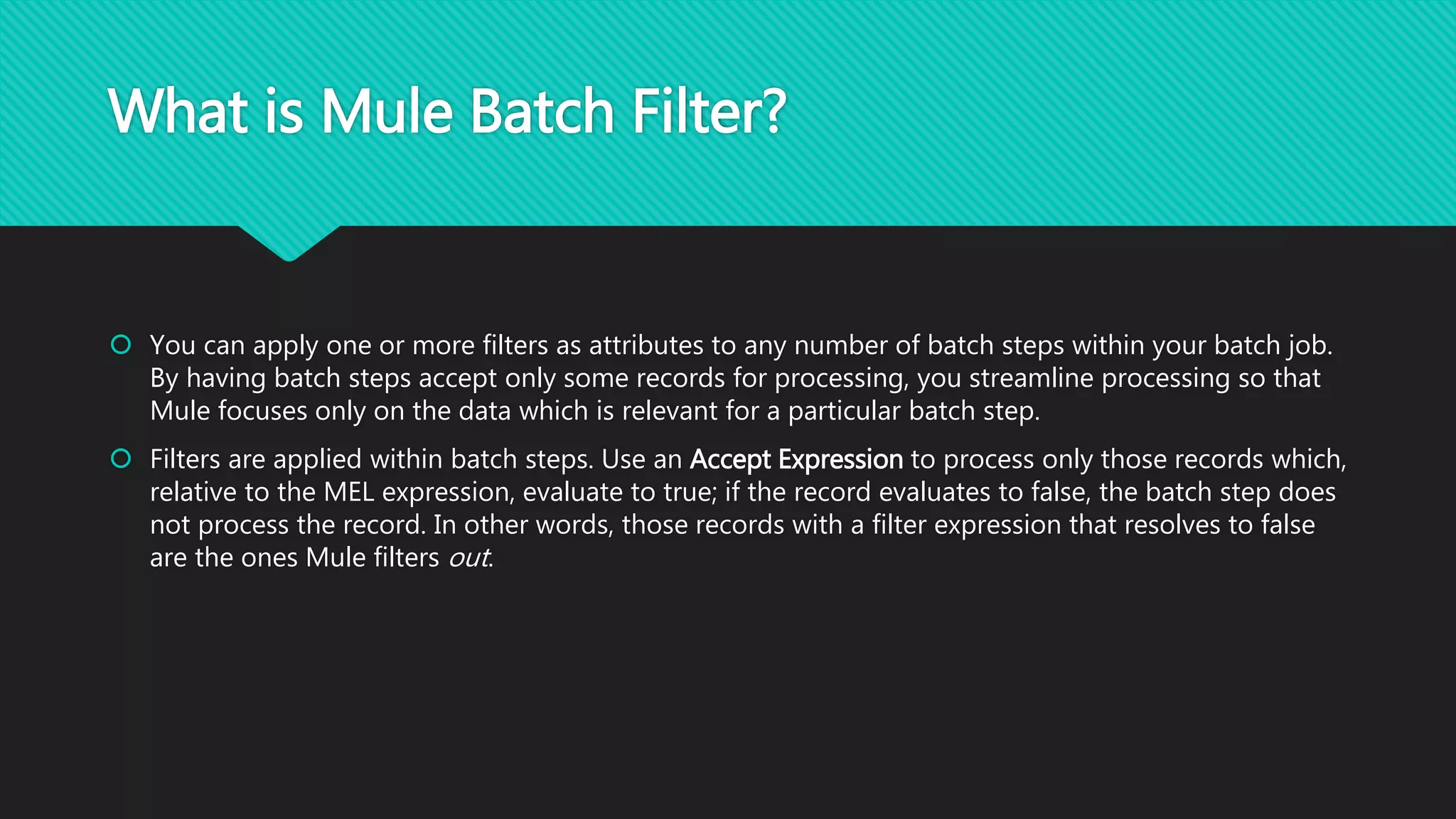 What is Mule Batch Filter?

You can apply one or more filters as attributes to any number of batch steps within your batch job. By having batch steps accept only some records for processing, you streamline processing so that Mule focuses only on the data which is relevant for a particular batch step.

Filters are applied within batch steps. Use an Accept Expression to process only those records which, relative to the MEL expression, evaluate to true; if the record evaluates to false, the batch step does not process the record. In other words, those records with a filter expression that resolves to false are the ones Mule filters out.